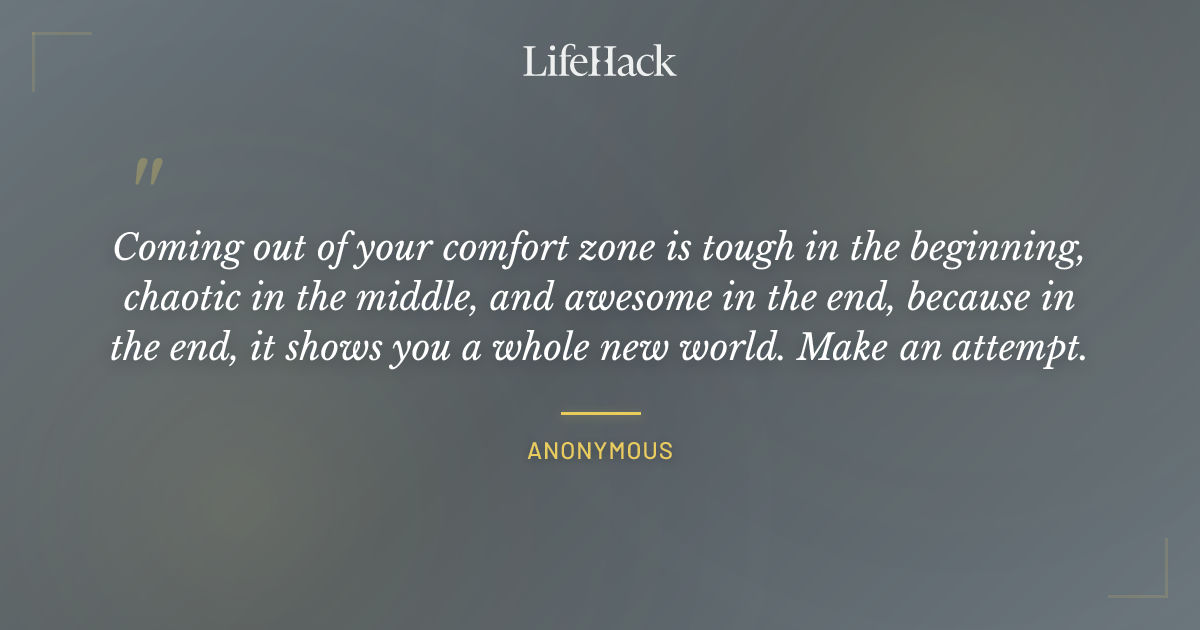 LifeHack

"

Coming out of your comfort zone is tough in the beginning, chaotic in the middle, and awesome in the end, because in the end, it shows you a whole new world. Make an attempt.

ANONYMOUS